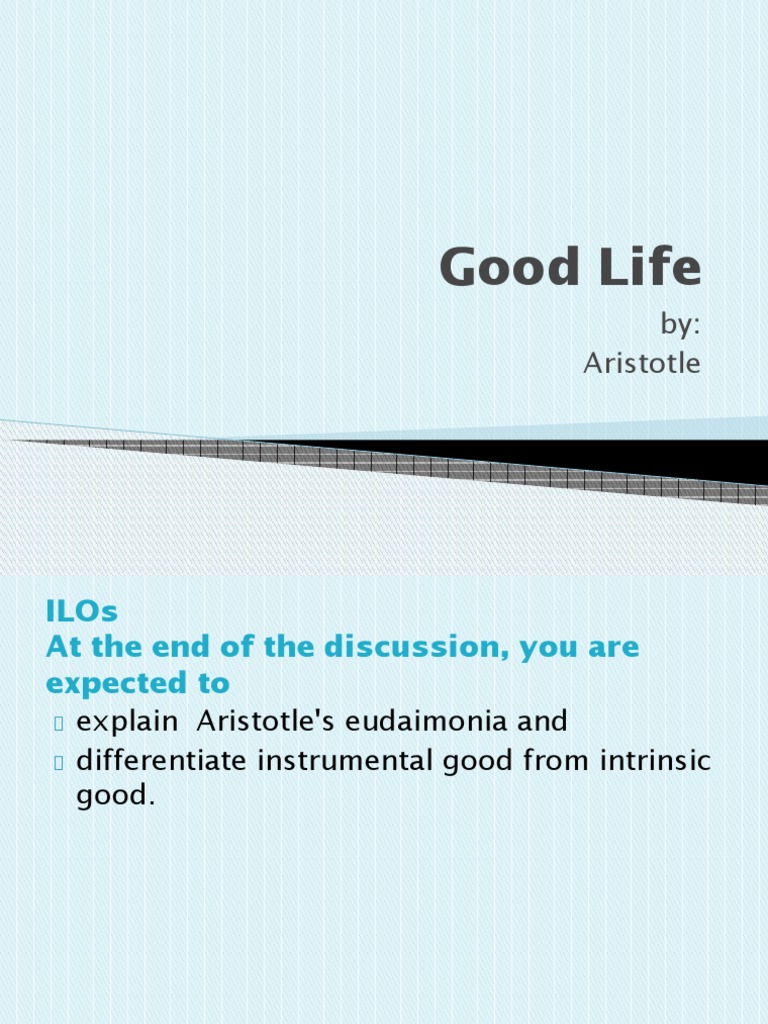 Good Life

by:
Aristotle

ILOs
At the end of the discussion, you are expected to

explain Aristotle's eudaimonia and
differentiate instrumental good from intrinsic good.